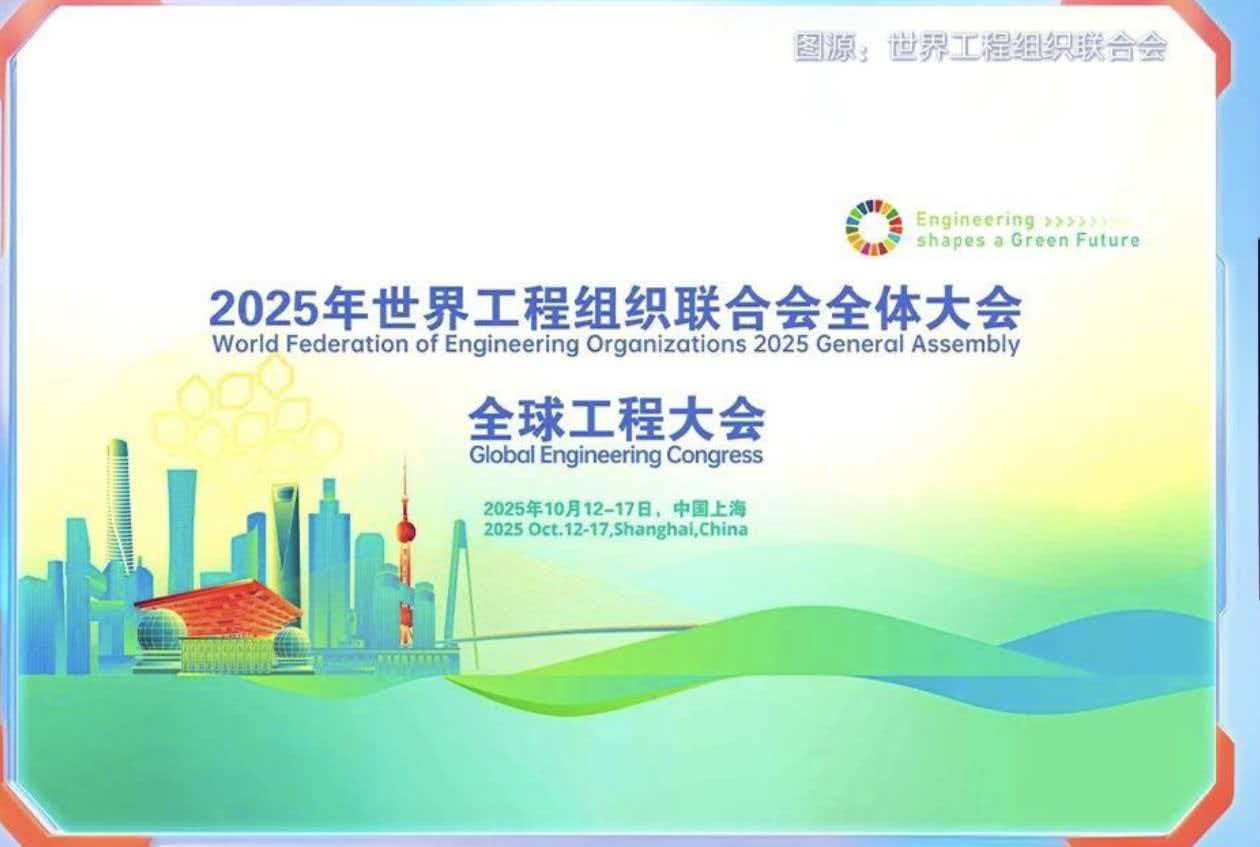 图源：世界工程组织联合会

Engineering >>>>>>>>
shapes a Green Future

2025年世界工程组织联合会全体大会
World Federation of Engineering Organizations 2025 General Assembly

全球工程大会
Global Engineering Congress

2025年10月12–17日，中国上海
2025 Oct.12-17,Shanghai,China